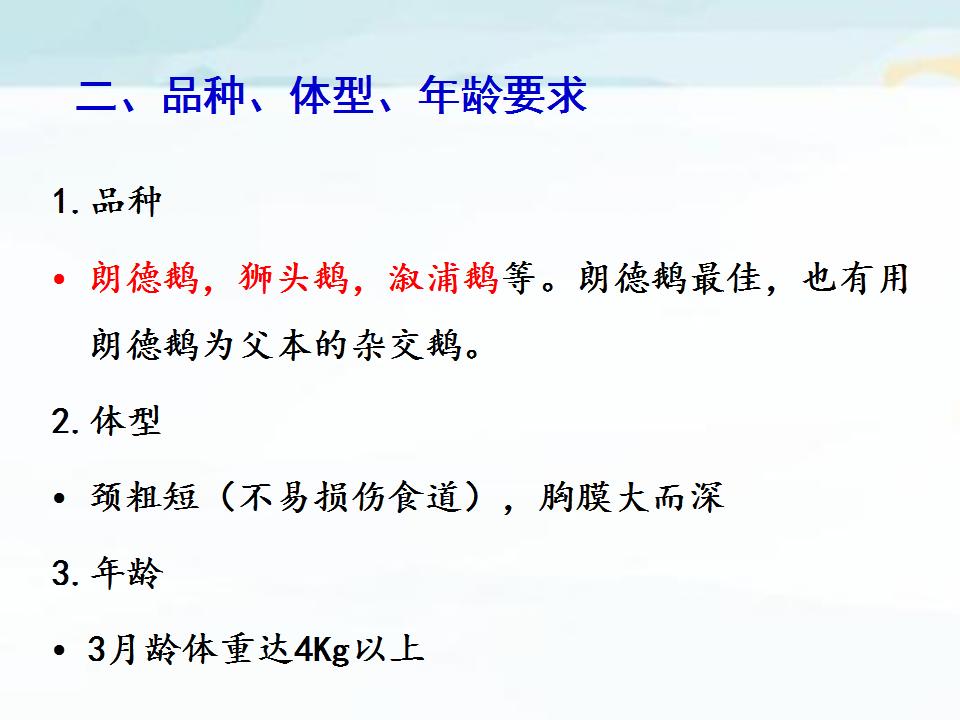 二、品种、体型、年龄要求

1. 品种

• 朗德鹅，狮头鹅，溆浦鹅等。朗德鹅最佳，也有用朗德鹅为父本的杂交鹅。

2. 体型

• 颈粗短（不易损伤食道），胸膜大而深

3. 年龄

• 3月龄体重达4Kg以上